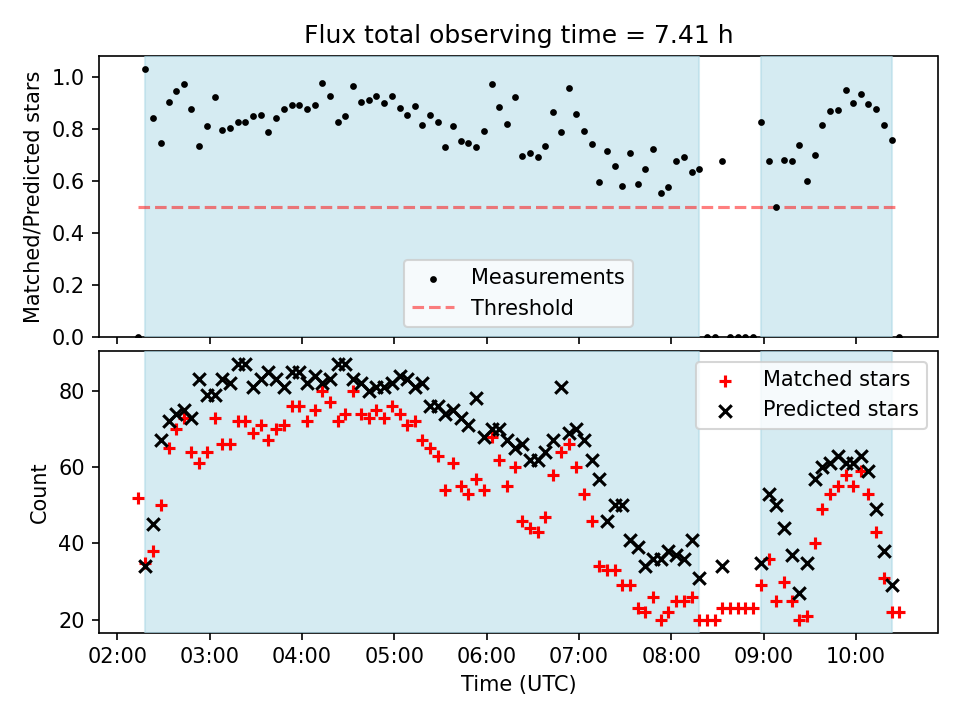 Flux total observing time = 7.41 h

Matched/Predicted stars

1.0
0.8
0.6
0.4
0.2
0.0

Measurements
Threshold

Count

80
60
40
20

Matched stars
Predicted stars

02:00 03:00 04:00 05:00 06:00 07:00 08:00 09:00 10:00

Time (UTC)